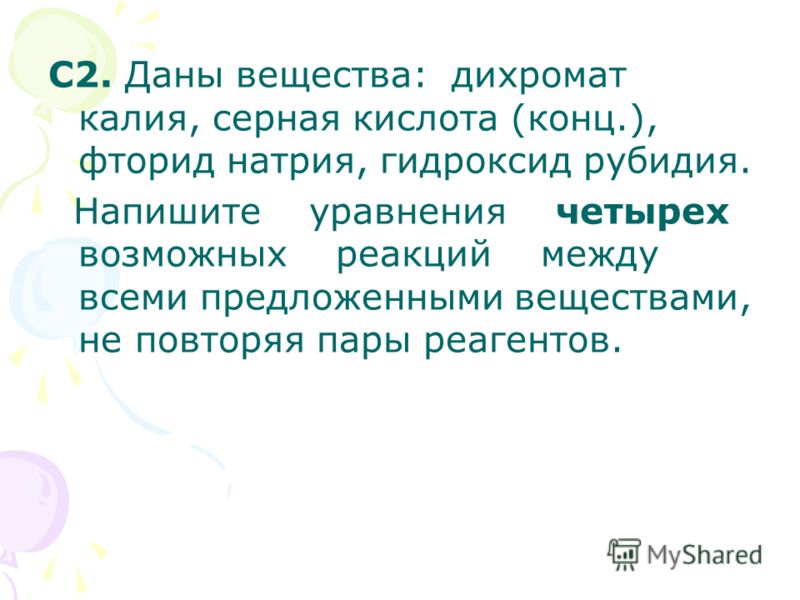 С2. Даны вещества: дихромат калия, серная кислота (конц.), фторид натрия, гидроксид рубидия.

Напишите уравнения четырех возможных реакций между всеми предложенными веществами, не повторяя пары реагентов.

MyShared